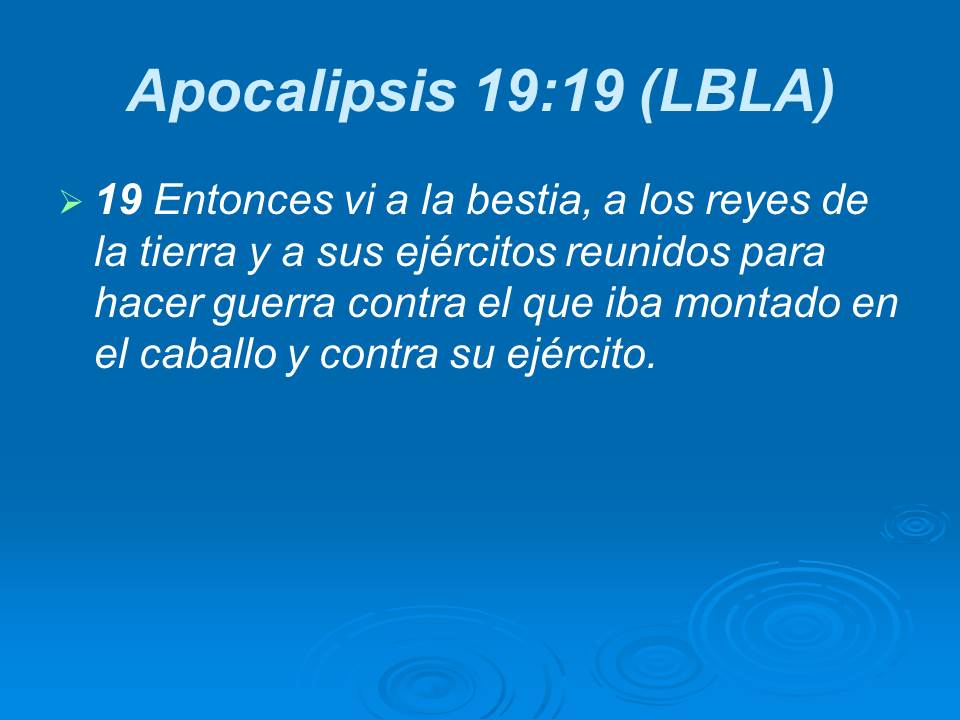 Apocalipsis 19:19 (LBLA)

19 Entonces vi a la bestia, a los reyes de la tierra y a sus ejércitos reunidos para hacer guerra contra el que iba montado en el caballo y contra su ejército.